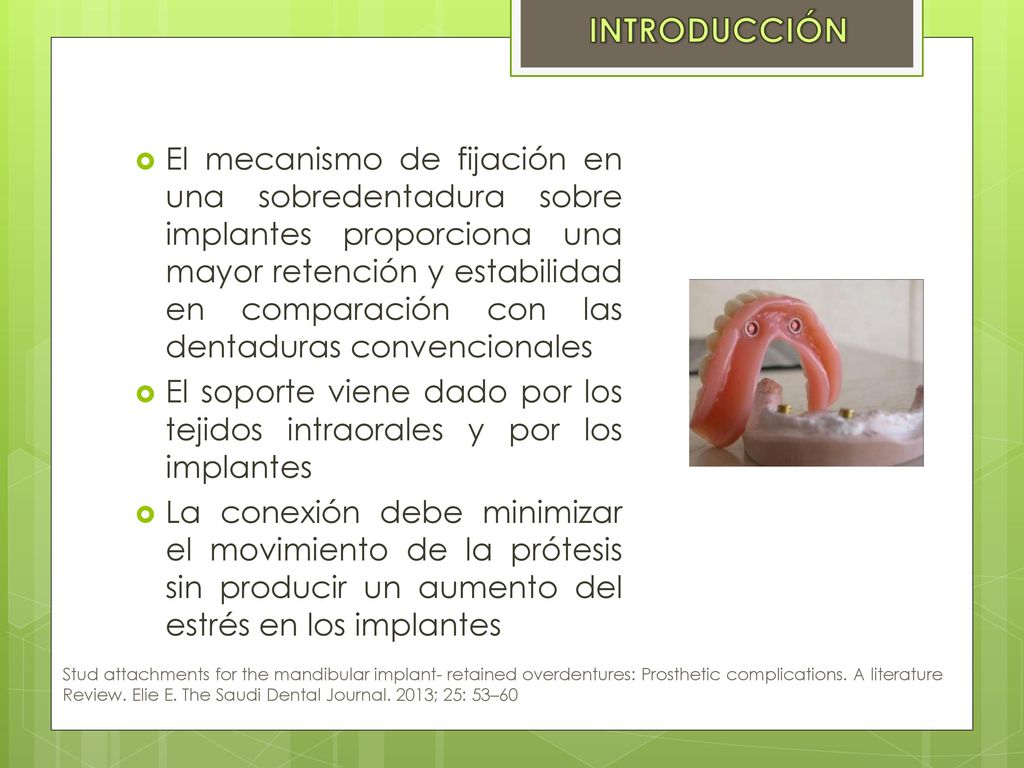 INTRODUCCIÓN

El mecanismo de fijación en una sobredentadura sobre implantes proporciona una mayor retención y estabilidad en comparación con las dentaduras convencionales

El soporte viene dado por los tejidos intraorales y por los implantes

La conexión debe minimizar el movimiento de la prótesis sin producir un aumento del estrés en los implantes

Stud attachments for the mandibular implant- retained overdentures: Prosthetic complications. A literature Review. Elie E. The Saudi Dental Journal. 2013; 25: 53–60